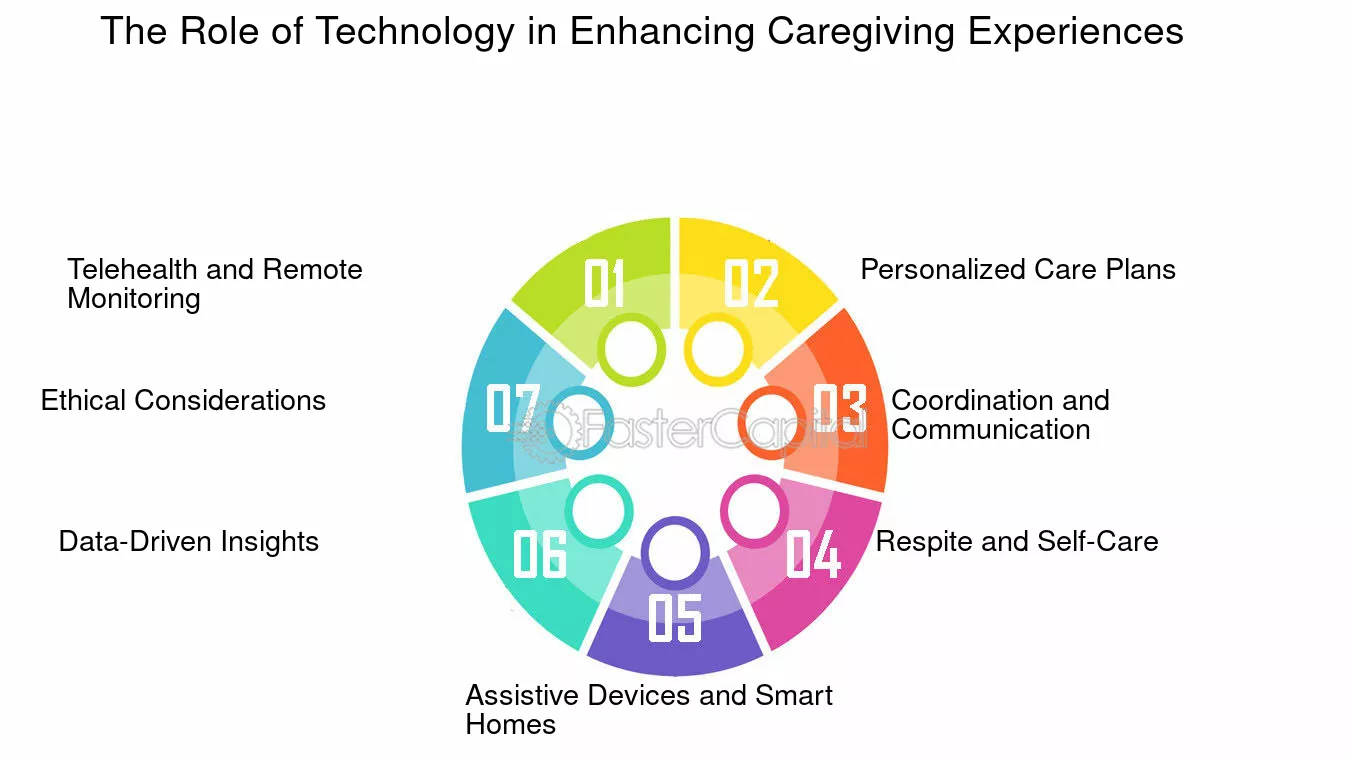 The Role of Technology in Enhancing Caregiving Experiences

01
Telehealth and Remote Monitoring

02
Personalized Care Plans

03
Coordination and Communication

04
Respite and Self-Care

05
Assistive Devices and Smart Homes

06
Data-Driven Insights

07
Ethical Considerations

FasterCapital